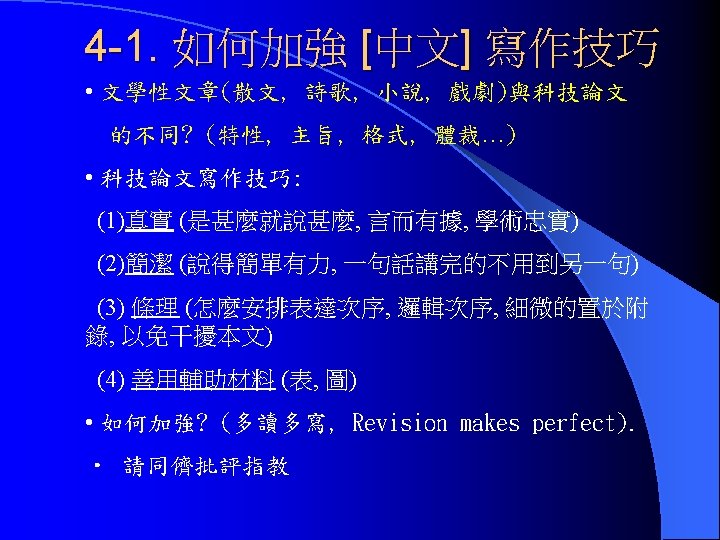 4-1. 如何加強 [中文] 寫作技巧

• 文學性文章(散文, 詩歌, 小說, 戲劇)與科技論文的不同? (特性, 主旨, 格式, 體裁...)

• 科技論文寫作技巧:

(1)真實 (是甚麼就說甚麼, 言而有據, 學術忠實)

(2)簡潔 (說得簡單有力, 一句話講完的不用到另一句)

(3) 條理 (怎麼安排表達次序, 邏輯次序, 細微的置於附錄, 以免干擾本文)

(4) 善用輔助材料 (表, 圖)

• 如何加強? (多讀多寫, Revision makes perfect).

• 請同儕批評指教